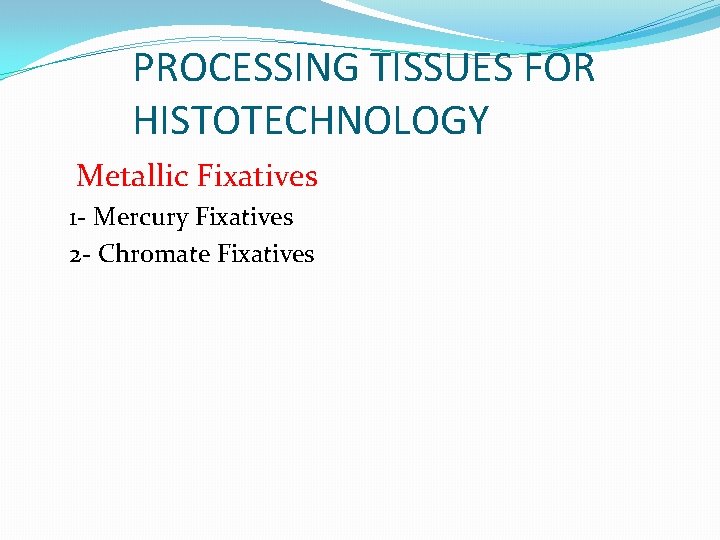 PROCESSING TISSUES FOR HISTOTECHNOLOGY

Metallic Fixatives

1- Mercury Fixatives

2- Chromate Fixatives